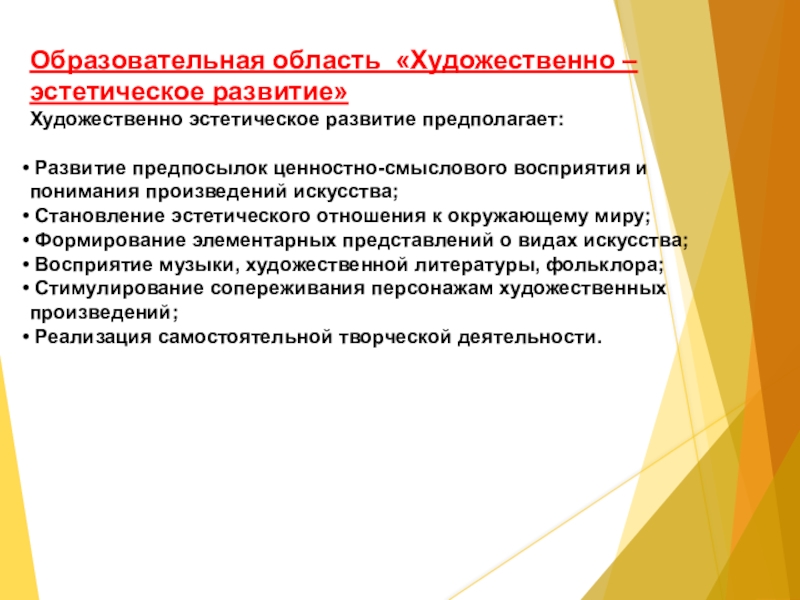 Образовательная область «Художественно – эстетическое развитие»

Художественно эстетическое развитие предполагает:

• Развитие предпосылок ценностно-смыслового восприятия и понимания произведений искусства;
• Становление эстетического отношения к окружающему миру;
• Формирование элементарных представлений о видах искусства;
• Восприятие музыки, художественной литературы, фольклора;
• Стимулирование сопереживания персонажам художественных произведений;
• Реализация самостоятельной творческой деятельности.